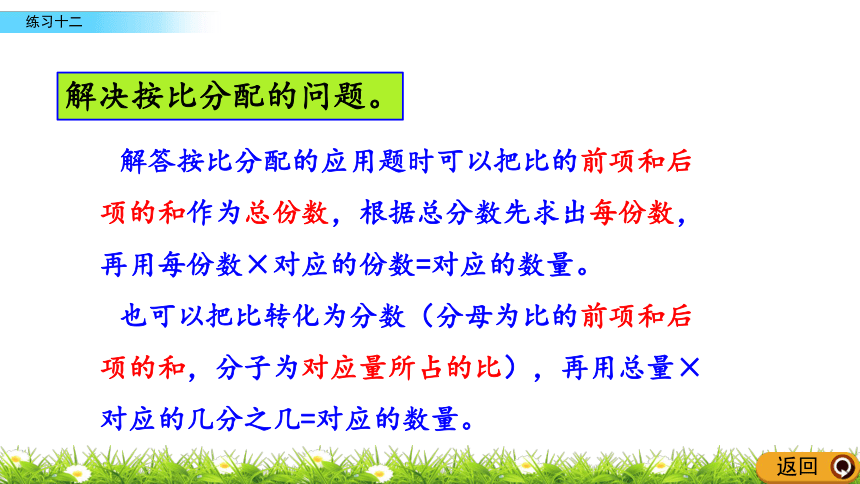 练习十二

解决按比分配的问题。

解答按比分配的应用题时可以把比的前项和后项的和作为总份数，根据总分数先求出每份数，再用每份数×对应的份数=对应的数量。

也可以把比转化为分数（分母为比的前项和后项的和，分子为对应量所占的比），再用总量×对应的几分之几=对应的数量。

返回